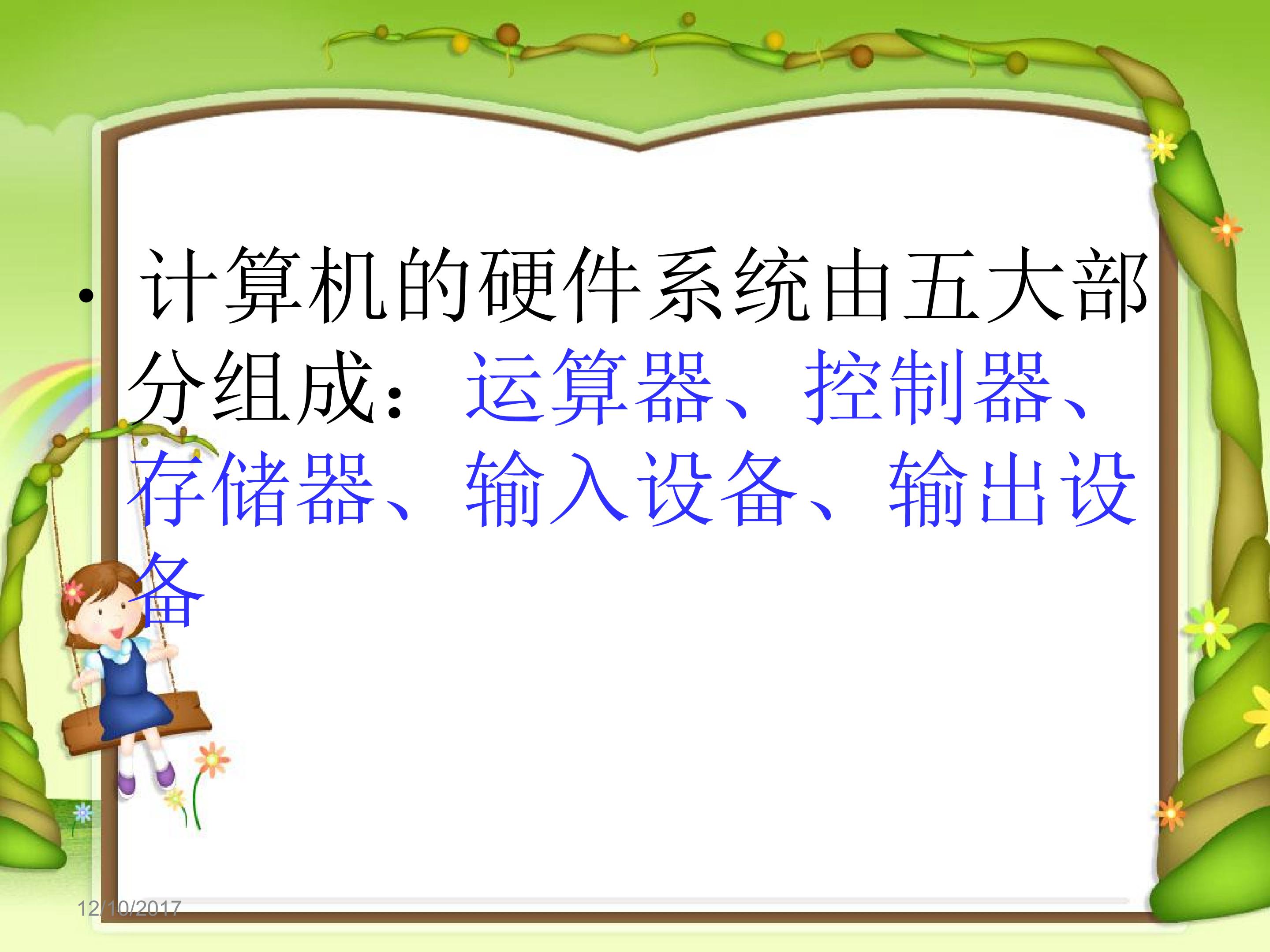 • 计算机的硬件系统由五大部分组成：运算器、控制器、存储器、输入设备、输出设备

12/10/2017